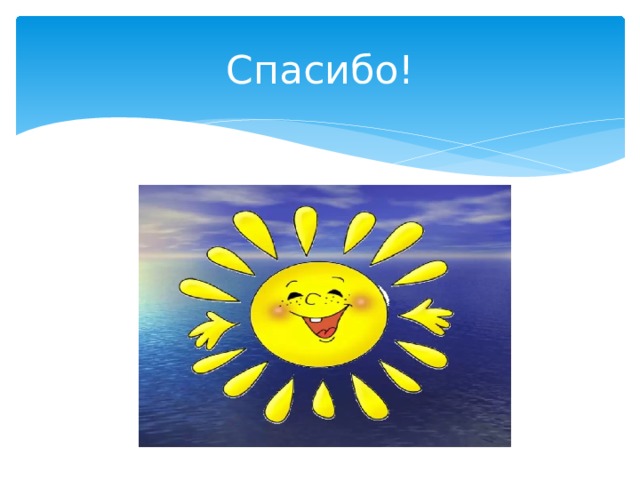 Спасибо!